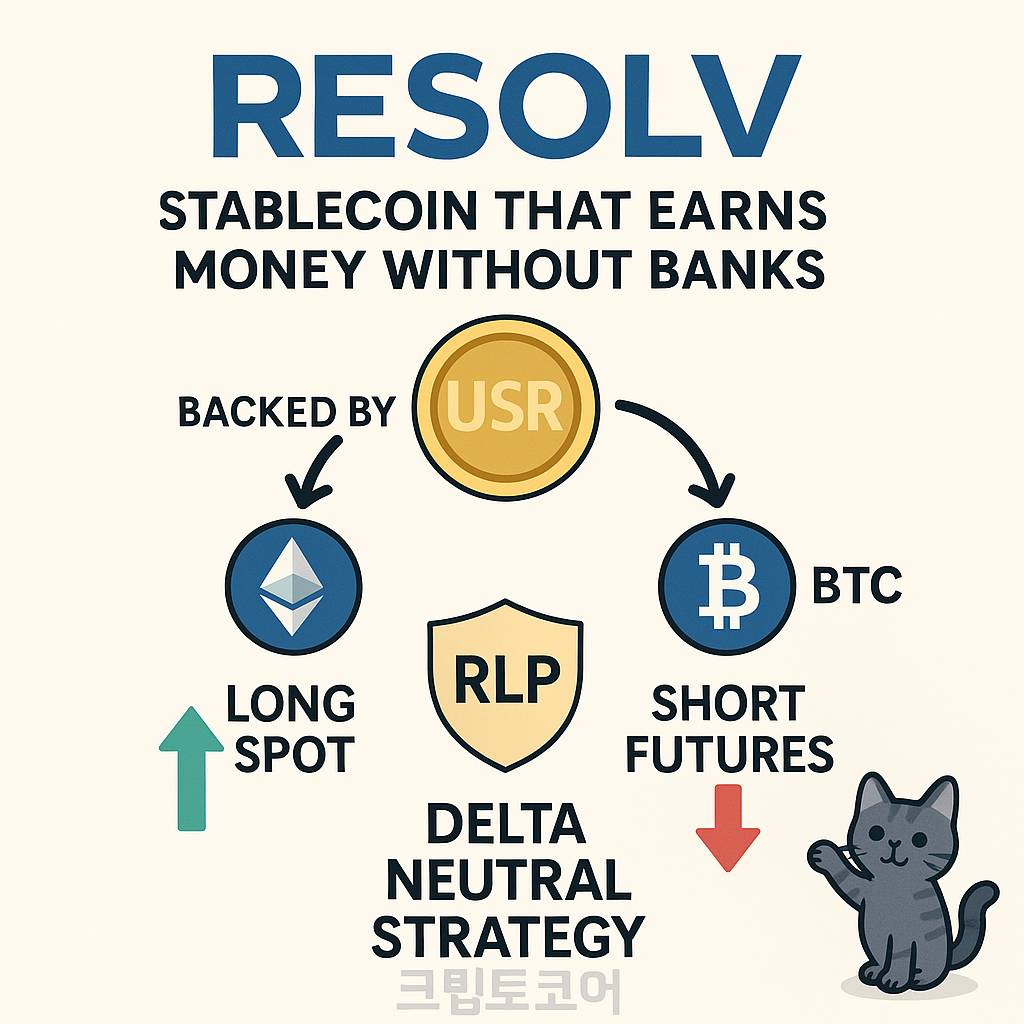 RESOLV

STABLECOIN THAT EARNS MONEY WITHOUT BANKS

BACKED BY

USR

BTC

LONG SPOT

RLP

SHORT FUTURES

DELTA NEUTRAL STRATEGY

크립토코어